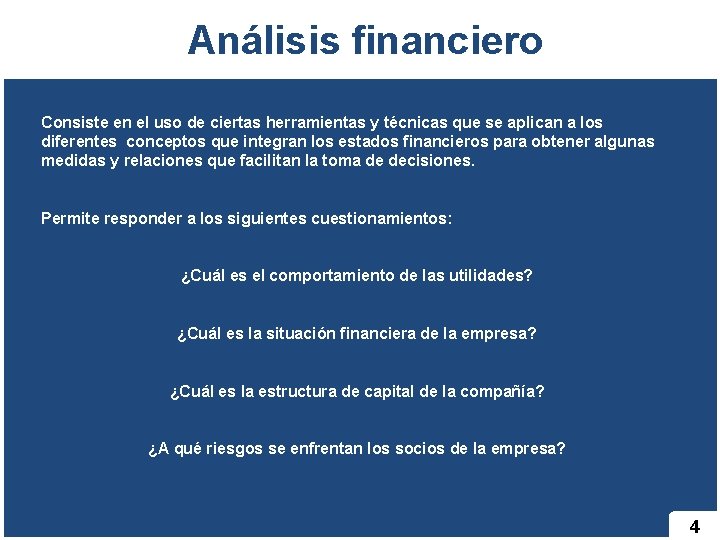 Análisis financiero

Consiste en el uso de ciertas herramientas y técnicas que se aplican a los diferentes conceptos que integran los estados financieros para obtener algunas medidas y relaciones que facilitan la toma de decisiones.

Permite responder a los siguientes cuestionamientos:

¿Cuál es el comportamiento de las utilidades?

¿Cuál es la situación financiera de la empresa?

¿Cuál es la estructura de capital de la compañía?

¿A qué riesgos se enfrentan los socios de la empresa?

4